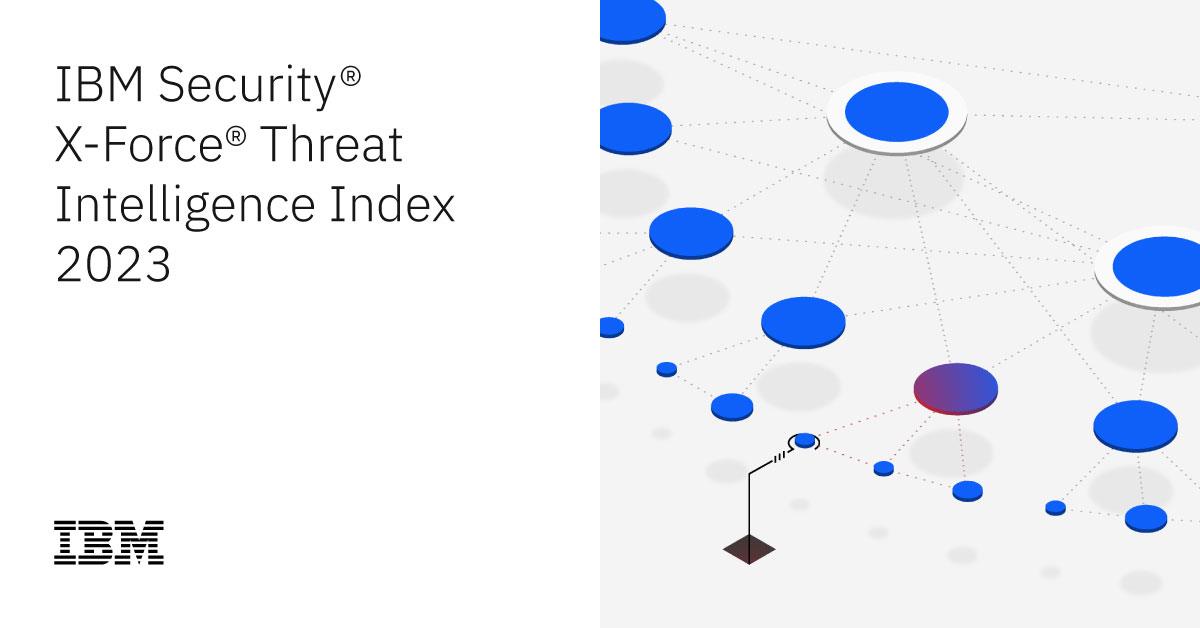 IBM Security®
X-Force® Threat
Intelligence Index
2023

IBM